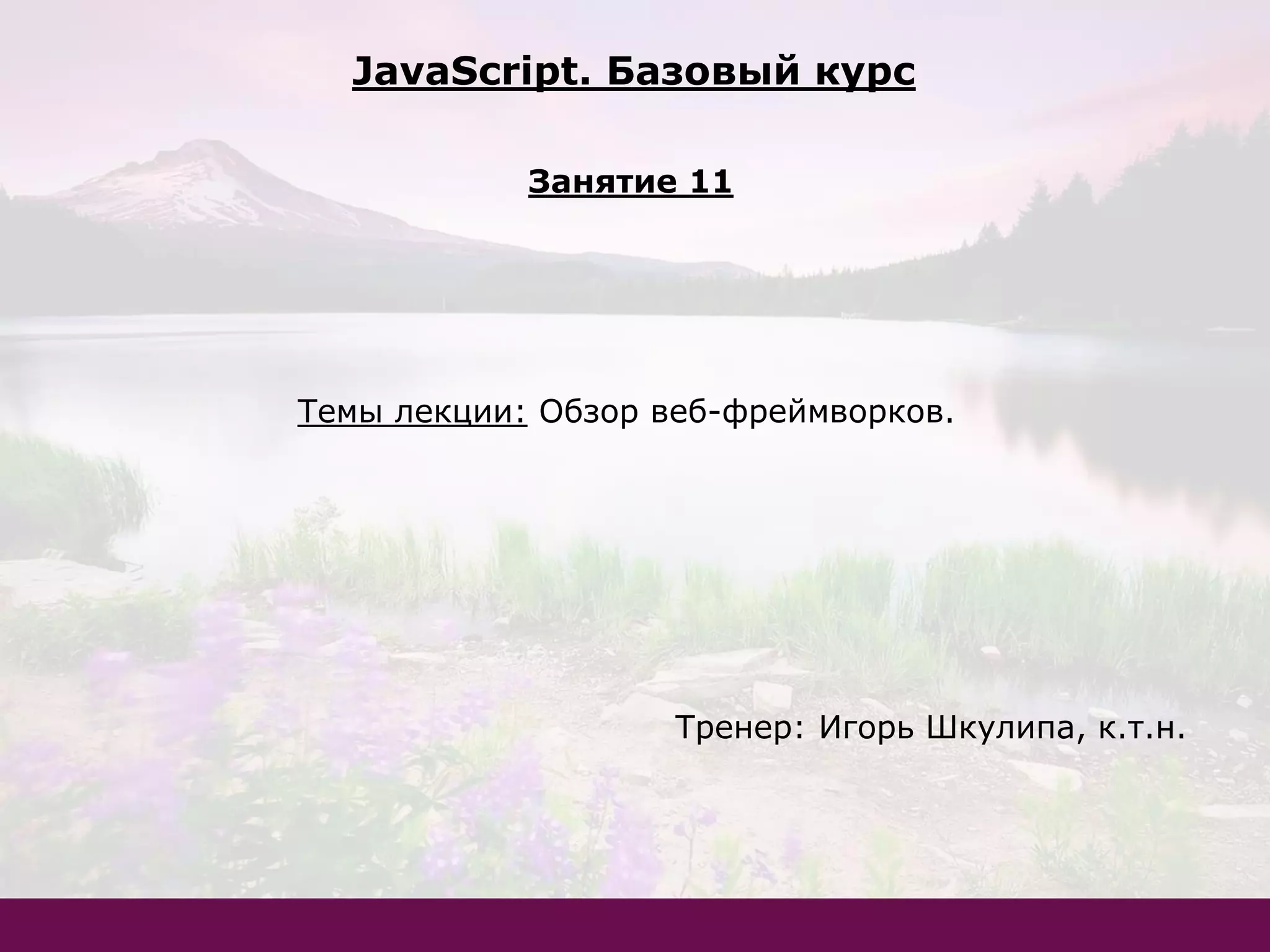 JavaScript. Базовый курс

Занятие 11

Темы лекции: Обзор веб-фреймворков.

Тренер: Игорь Шкулипа, к.т.н.